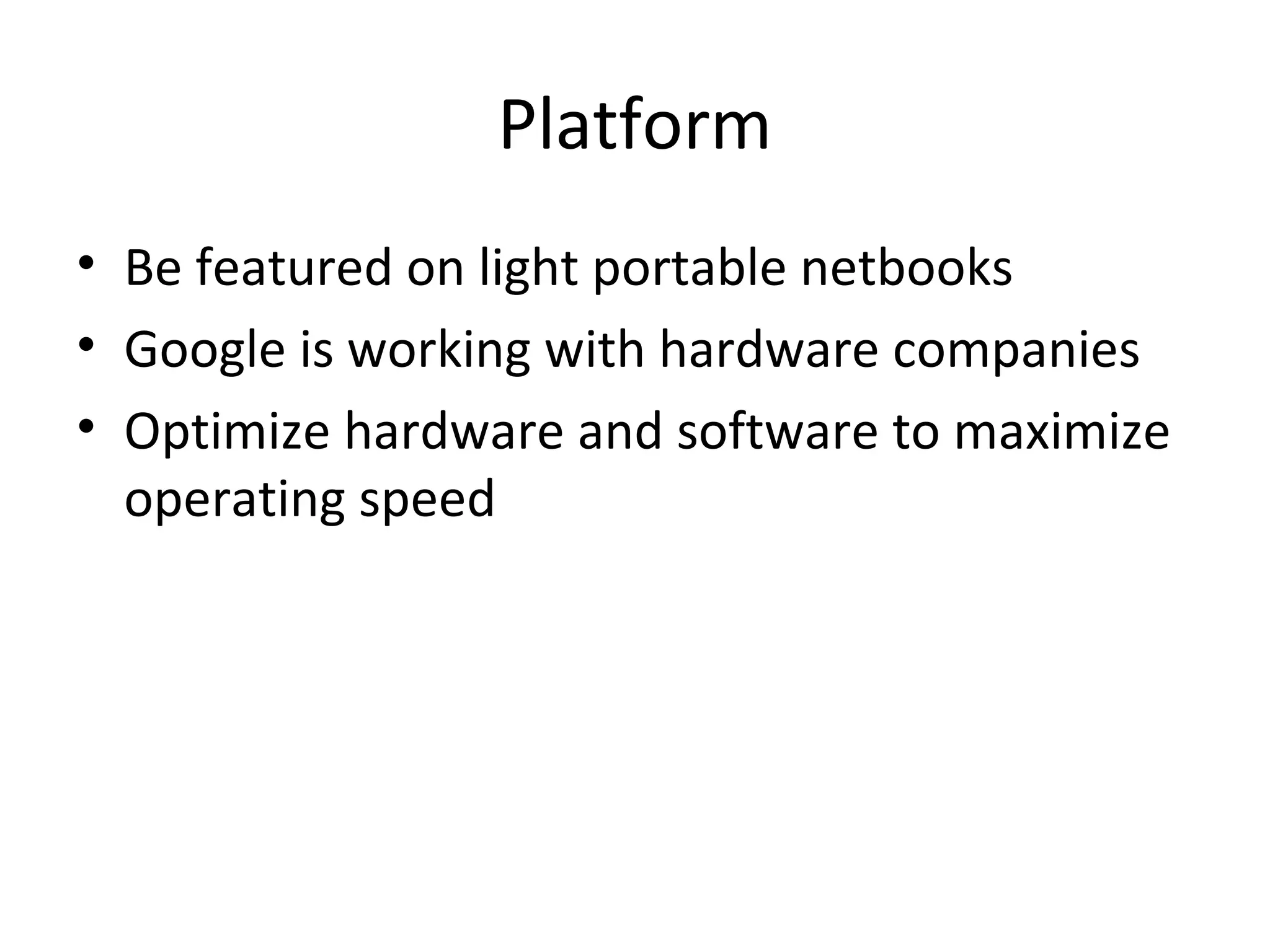 Platform

• Be featured on light portable netbooks
• Google is working with hardware companies
• Optimize hardware and software to maximize operating speed